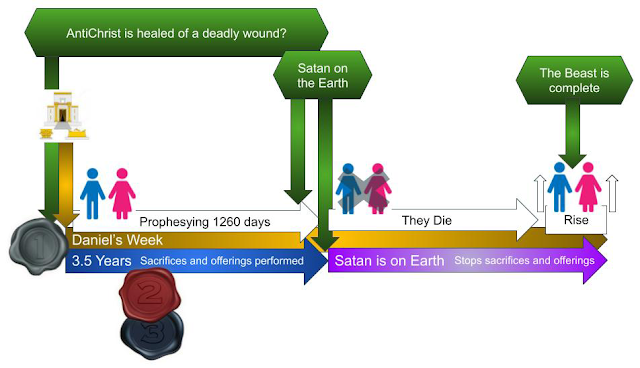 AntiChrist is healed of a deadly wound?

Satan on the Earth

The Beast is complete

Prophesying 1260 days

They Die

Rise

1

Daniel's Week

3.5 Years Sacrifices and offerings performed

Satan is on Earth Stops sacrifices and offerings

2

3